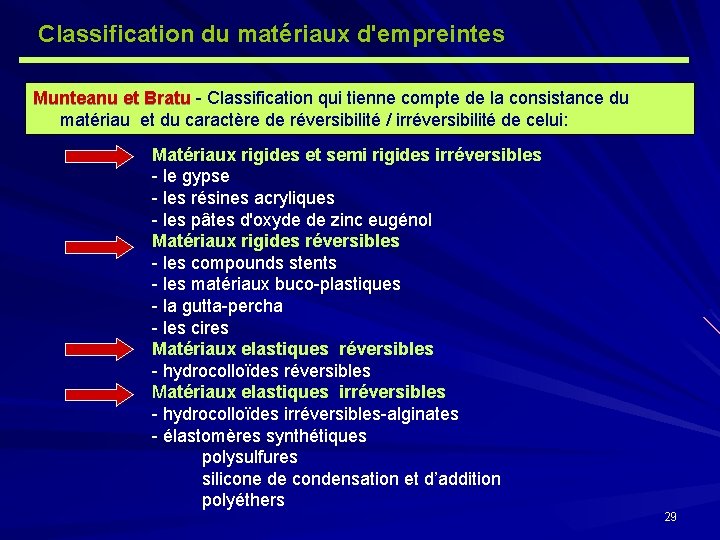 Classification du matériaux d'empreintes

Munteanu et Bratu - Classification qui tienne compte de la consistance du matériau et du caractère de réversibilité / irréversibilité de celui:

Matériaux rigides et semi rigides irréversibles
- le gypse
- les résines acryliques
- les pâtes d'oxyde de zinc eugénol
Matériaux rigides réversibles
- les compounds stents
- les matériaux buco-plastiques
- la gutta-percha
- les cires
Matériaux elastiques réversibles
- hydrocolloïdes réversibles
Matériaux elastiques irréversibles
- hydrocolloïdes irréversibles-alginates
- élastomères synthétiques
polysulfures
silicone de condensation et d'addition
polyéthers

29